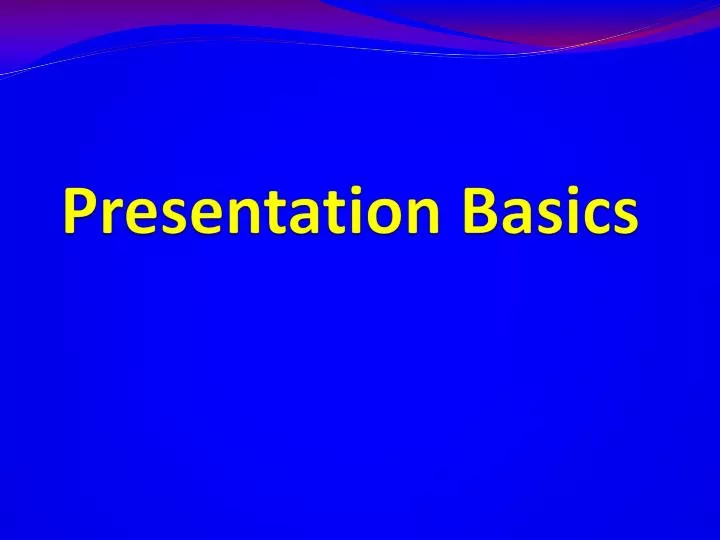 Presentation Basics